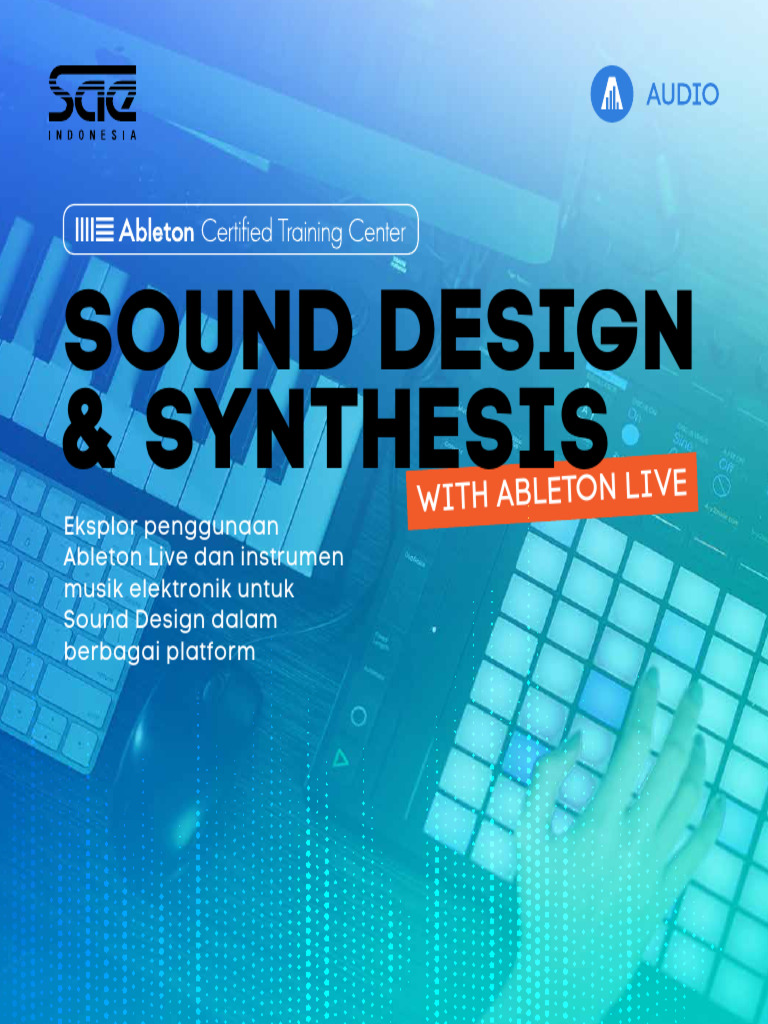 SAE
INDONESIA

AUDIO

Ableton Certified Training Center

SOUND DESIGN & SYNTHESIS

WITH ABLETON LIVE

Eksplor penggunaan Ableton Live dan instrumen musik elektronik untuk Sound Design dalam berbagai platform